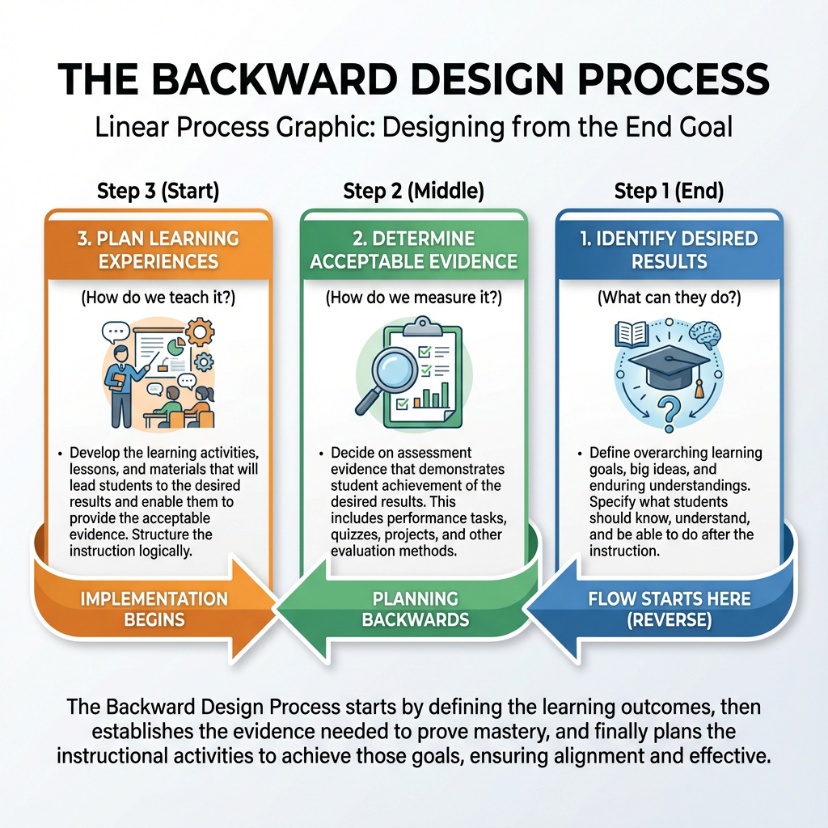 THE BACKWARD DESIGN PROCESS

Linear Process Graphic: Designing from the End Goal

Step 3 (Start)

3. PLAN LEARNING EXPERIENCES

(How do we teach it?)

• Develop the learning activities, lessons, and materials that will lead students to the desired results and enable them to provide the acceptable evidence. Structure the instruction logically.

IMPLEMENTATION BEGINS

Step 2 (Middle)

2. DETERMINE ACCEPTABLE EVIDENCE

(How do we measure it?)

• Decide on assessment evidence that demonstrates student achievement of the desired results. This includes performance tasks, quizzes, projects, and other evaluation methods.

PLANNING BACKWARDS

Step 1 (End)

1. IDENTIFY DESIRED RESULTS

(What can they do?)

• Define overarching learning goals, big ideas, and enduring understandings. Specify what students should know, understand, and be able to do after the instruction.

FLOW STARTS HERE (REVERSE)

The Backward Design Process starts by defining the learning outcomes, then establishes the evidence needed to prove mastery, and finally plans the instructional activities to achieve those goals, ensuring alignment and effective.